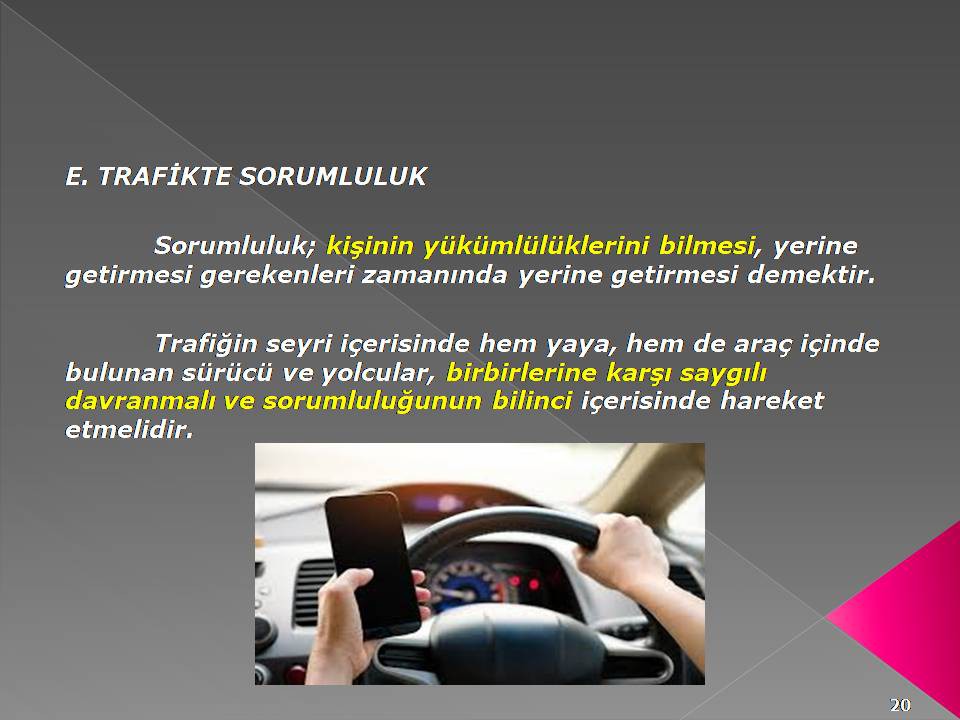 E. TRAFİKTE SORUMLULUK

Sorumluluk; kişinin yükümlülüklerini bilmesi, yerine getirmesi gerekenleri zamanında yerine getirmesi demektir.

Trafiğin seyri içerisinde hem yaya, hem de araç içinde bulunan sürücü ve yolcular, birbirlerine karşı saygılı davranmalı ve sorumluluğunun bilinci içerisinde hareket etmelidir.

20